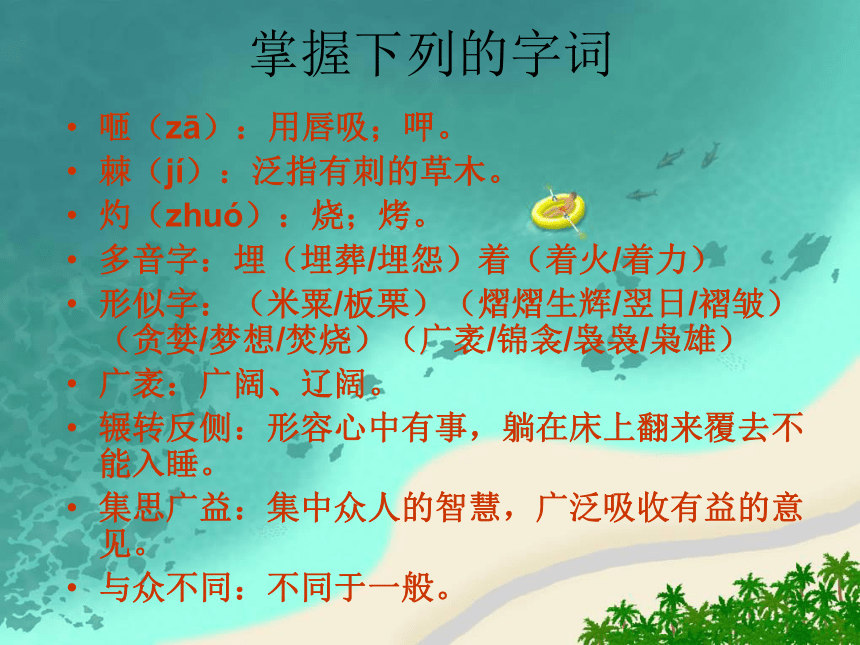 掌握下列的字词

• 咂（zā）：用唇吸；呷。
• 棘（jí）：泛指有刺的草木。
• 灼（zhuó）：烧；烤。
• 多音字：埋（埋葬/埋怨）着（着火/着力）
• 形似字：（米粟/板栗）（熠熠生辉/翌日/褶皱）（贪婪/梦想/焚烧）（广袤/锦衾/袅袅/枭雄）
• 广袤：广阔、辽阔。
• 辗转反侧：形容心中有事，躺在床上翻来覆去不能入睡。
• 集思广益：集中众人的智慧，广泛吸收有益的意见。
• 与众不同：不同于一般。